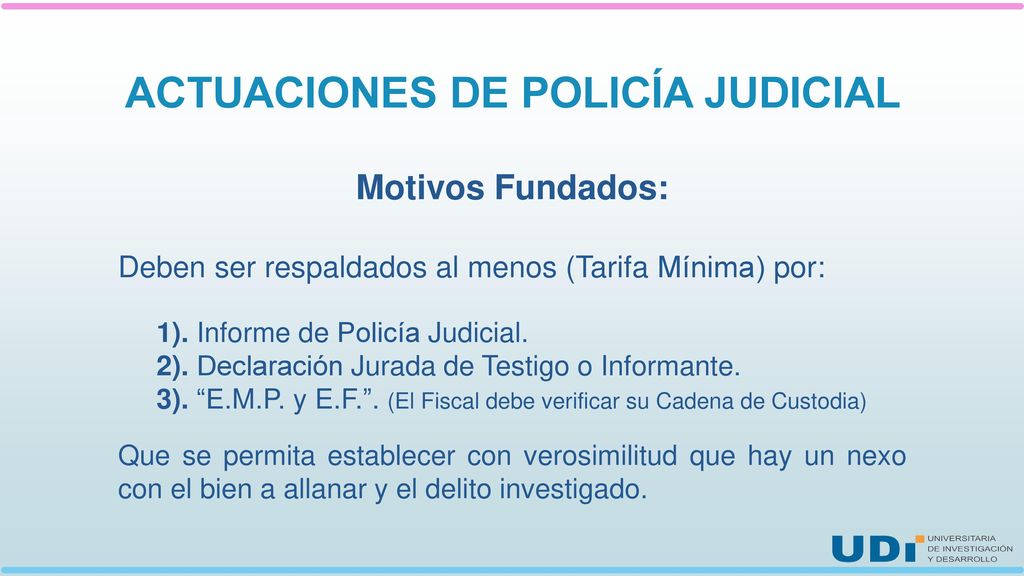 ACTUACIONES DE POLICÍA JUDICIAL

Motivos Fundados:

Deben ser respaldados al menos (Tarifa Mínima) por:

1). Informe de Policía Judicial.
2). Declaración Jurada de Testigo o Informante.
3). “E.M.P. y E.F.”. (El Fiscal debe verificar su Cadena de Custodia)

Que se permita establecer con verosimilitud que hay un nexo con el bien a allanar y el delito investigado.

UDI UNIVERSITARIA DE INVESTIGACIÓN Y DESARROLLO